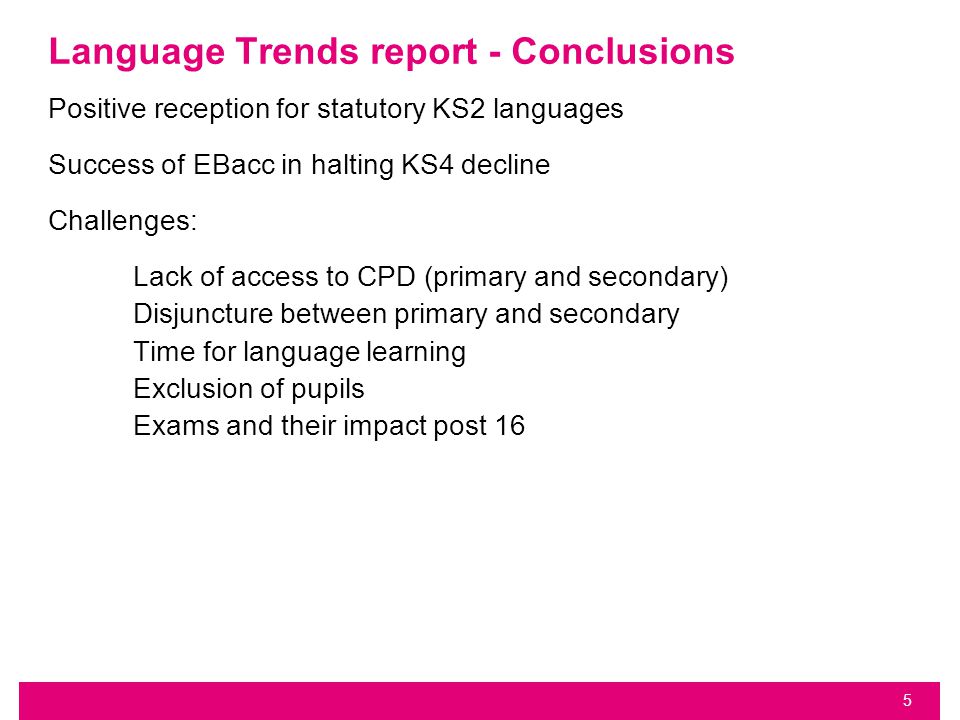 Language Trends report - Conclusions

Positive reception for statutory KS2 languages

Success of EBacc in halting KS4 decline

Challenges:

Lack of access to CPD (primary and secondary)
Disjuncture between primary and secondary
Time for language learning
Exclusion of pupils
Exams and their impact post 16

5